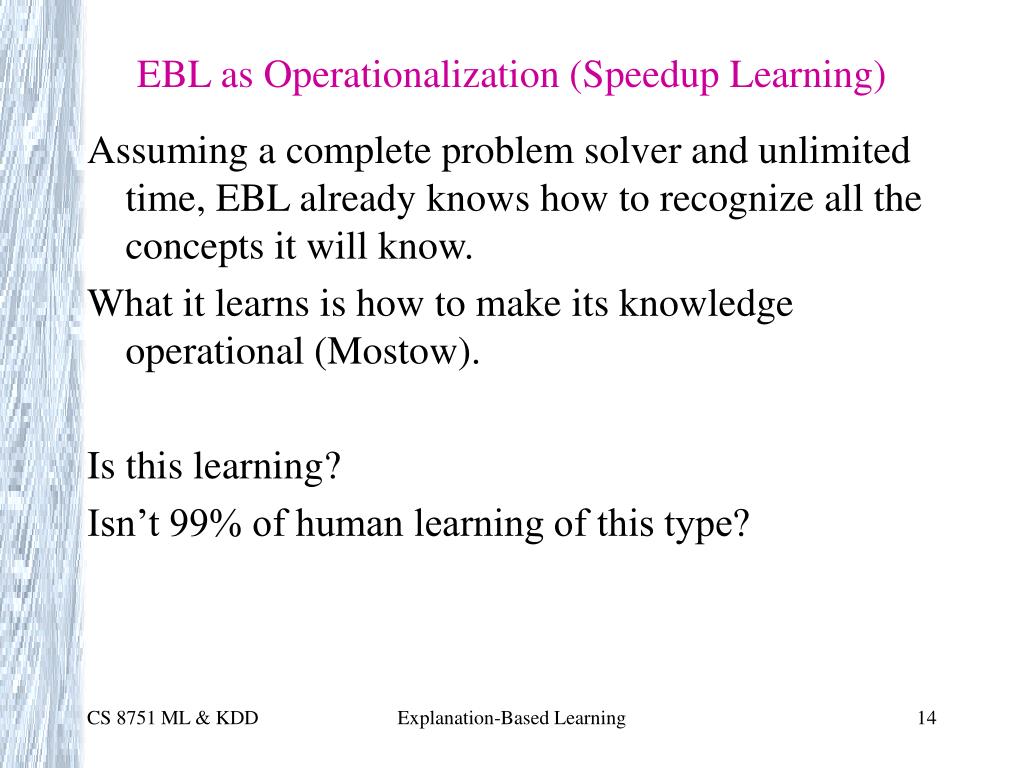 EBL as Operationalization (Speedup Learning)

Assuming a complete problem solver and unlimited time, EBL already knows how to recognize all the concepts it will know.

What it learns is how to make its knowledge operational (Mostow).

Is this learning?

Isn’t 99% of human learning of this type?

CS 8751 ML & KDD

Explanation-Based Learning

14